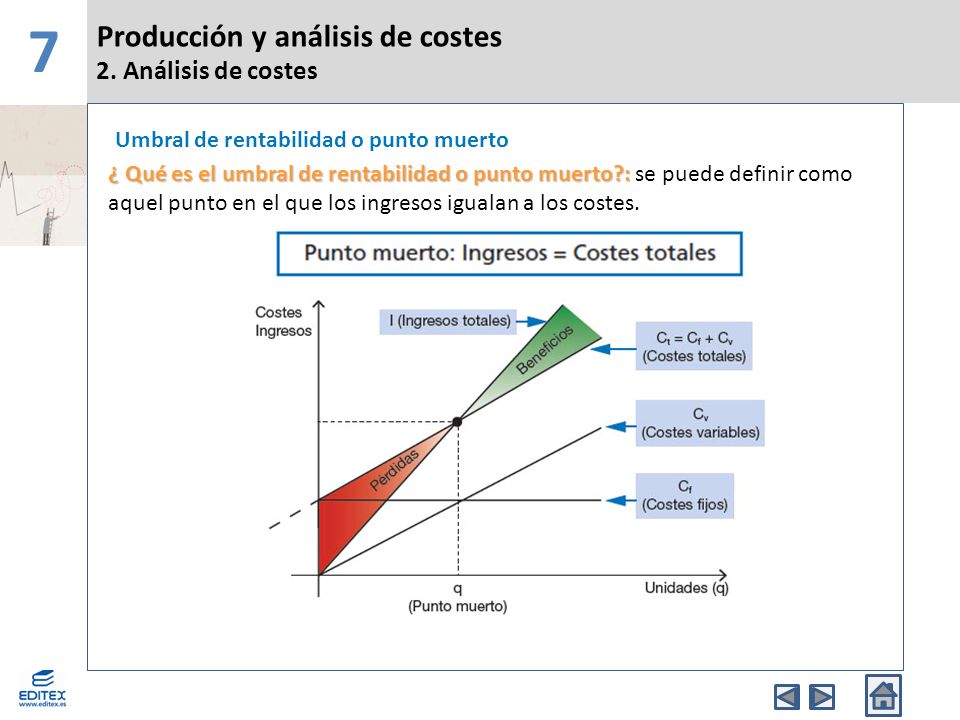 7

Producción y análisis de costes
2. Análisis de costes

Umbral de rentabilidad o punto muerto

¿ Qué es el umbral de rentabilidad o punto muerto?: se puede definir como aquel punto en el que los ingresos igualan a los costes.

Punto muerto: Ingresos = Costes totales

Costes
Ingresos

I (Ingresos totales)

Beneficios

$C_t = C_f + C_v$
(Costes totales)

$C_v$
(Costes variables)

Pérdidas

$C_f$
(Costes fijos)

q
(Punto muerto)

Unidades (q)

EDITEX
www.editex.es